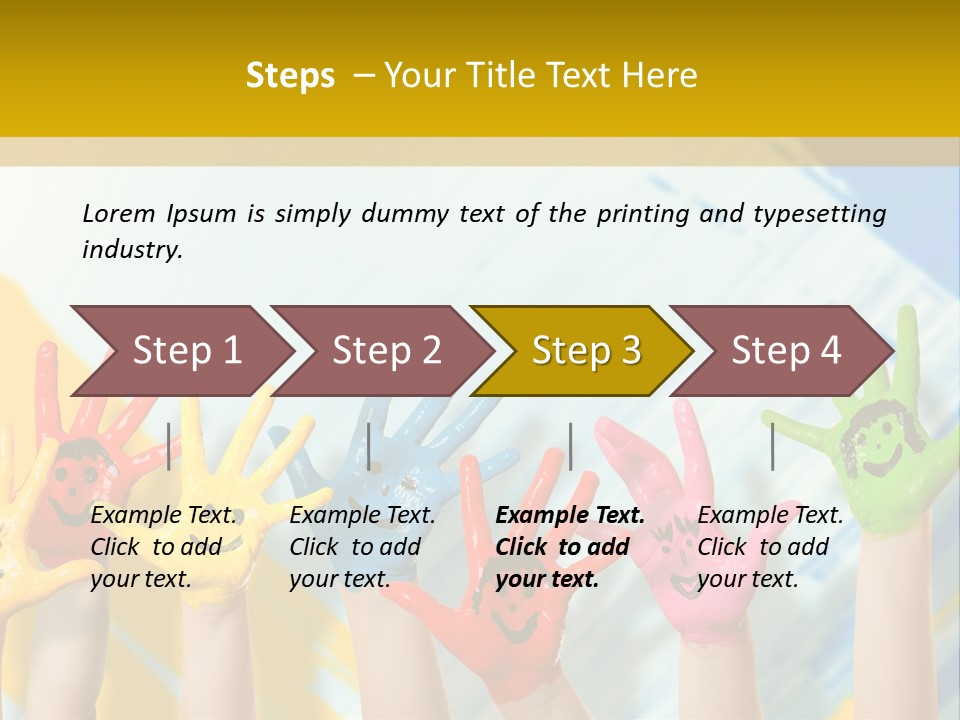 Steps – Your Title Text Here

Lorem Ipsum is simply dummy text of the printing and typesetting industry.

Step 1

Step 2

Step 3

Step 4

Example Text. Click to add your text.

Example Text. Click to add your text.

Example Text. Click to add your text.

Example Text. Click to add your text.